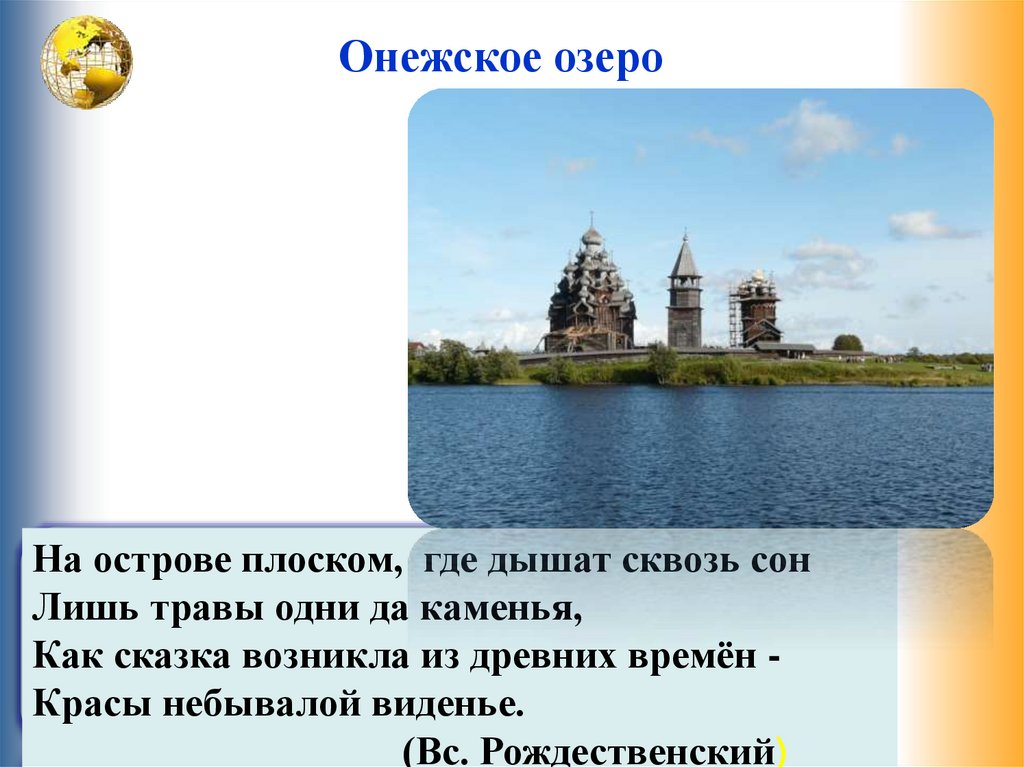 Онежское озеро

На острове плоском, где дышат сквозь сон
Лишь травы одни да каменья,
Как сказка возникла из древних времён -
Красы небывалой виденье.
(Вс. Рождественский)